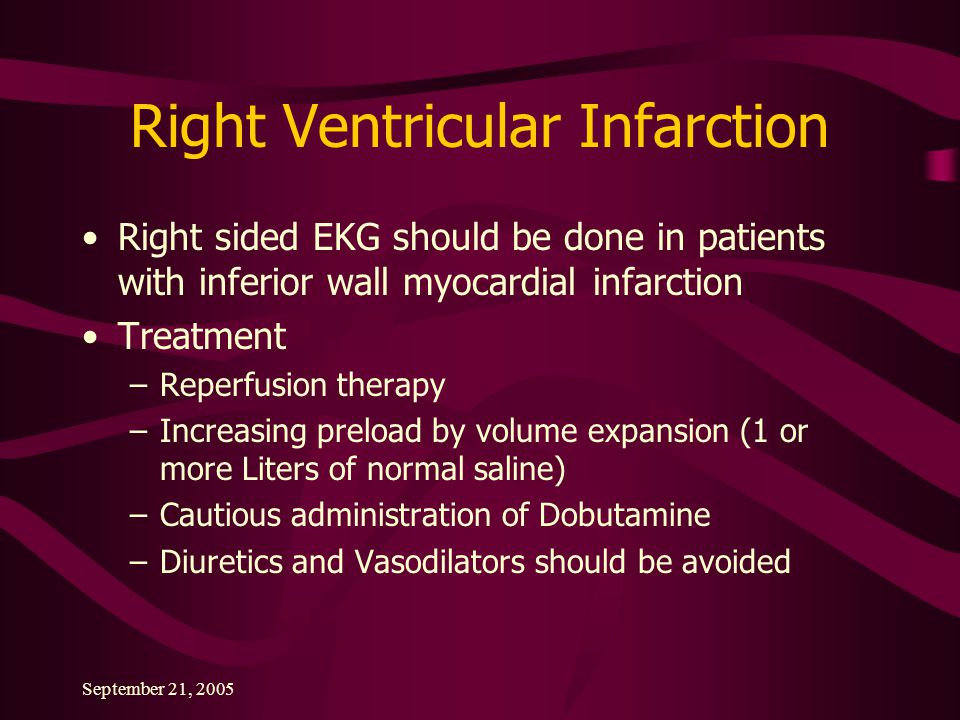 Right Ventricular Infarction

• Right sided EKG should be done in patients with inferior wall myocardial infarction
• Treatment
– Reperfusion therapy
– Increasing preload by volume expansion (1 or more Liters of normal saline)
– Cautious administration of Dobutamine
– Diuretics and Vasodilators should be avoided

September 21, 2005